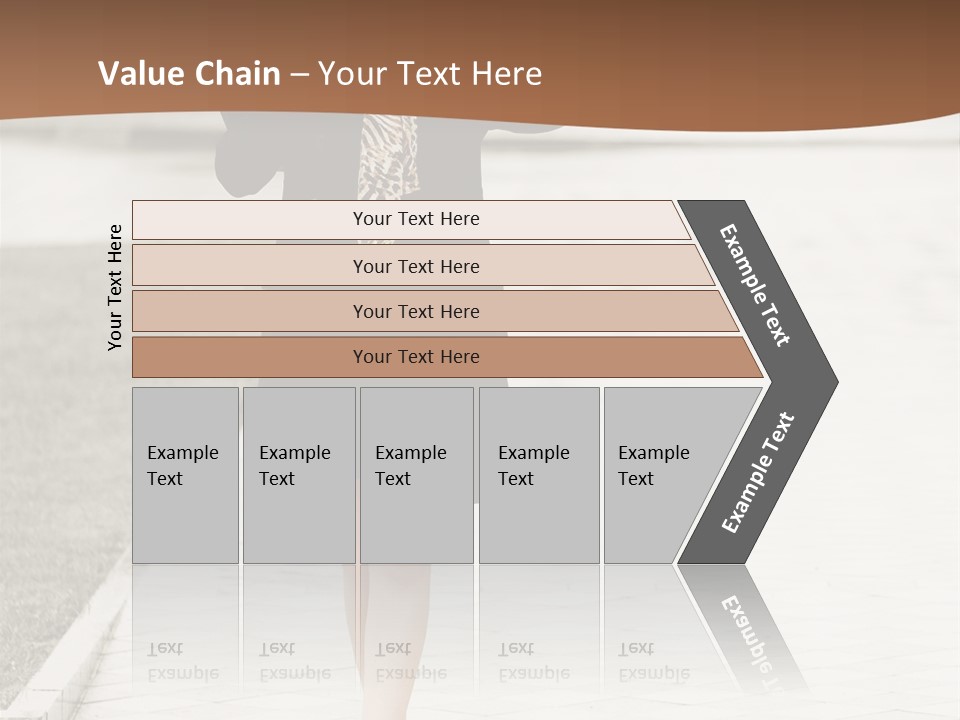 Value Chain – Your Text Here

Your Text Here

Your Text Here

Your Text Here

Your Text Here

Your Text Here

Example Text

Example Text

Example Text

Example Text

Example Text

Example Text

Example Text